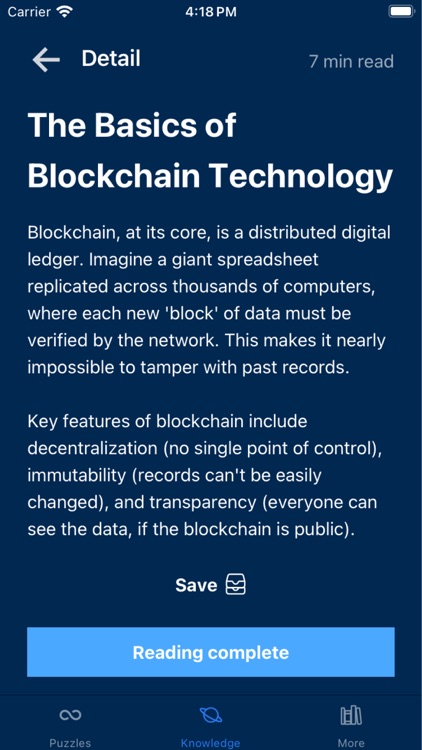 Carrier 4:18 PM

Detail

7 min read

The Basics of Blockchain Technology

Blockchain, at its core, is a distributed digital ledger. Imagine a giant spreadsheet replicated across thousands of computers, where each new 'block' of data must be verified by the network. This makes it nearly impossible to tamper with past records.

Key features of blockchain include decentralization (no single point of control), immutability (records can't be easily changed), and transparency (everyone can see the data, if the blockchain is public).

Save

Reading complete

Puzzles

Knowledge

More